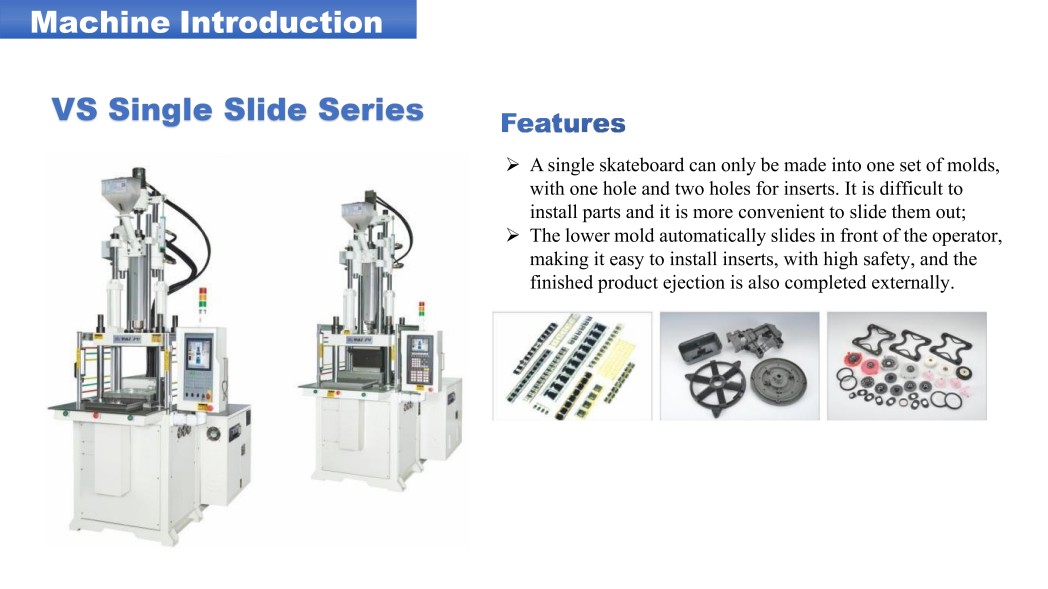 Machine Introduction

VS Single Slide Series

Features

➢ A single skateboard can only be made into one set of molds, with one hole and two holes for inserts. It is difficult to install parts and it is more convenient to slide them out;
➢ The lower mold automatically slides in front of the operator, making it easy to install inserts, with high safety, and the finished product ejection is also completed externally.